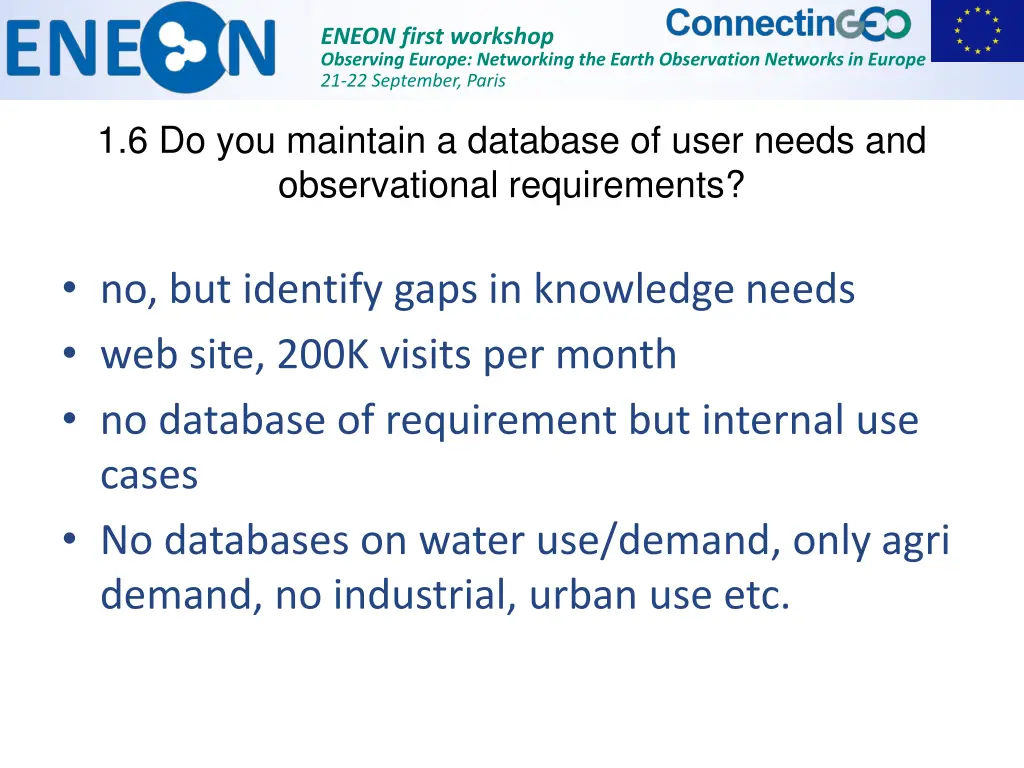 ENEON

ENEON first workshop
Observing Europe: Networking the Earth Observation Networks in Europe
21-22 September, Paris

ConnectinGEO

1.6 Do you maintain a database of user needs and observational requirements?

• no, but identify gaps in knowledge needs
• web site, 200K visits per month
• no database of requirement but internal use cases
• No databases on water use/demand, only agri demand, no industrial, urban use etc.